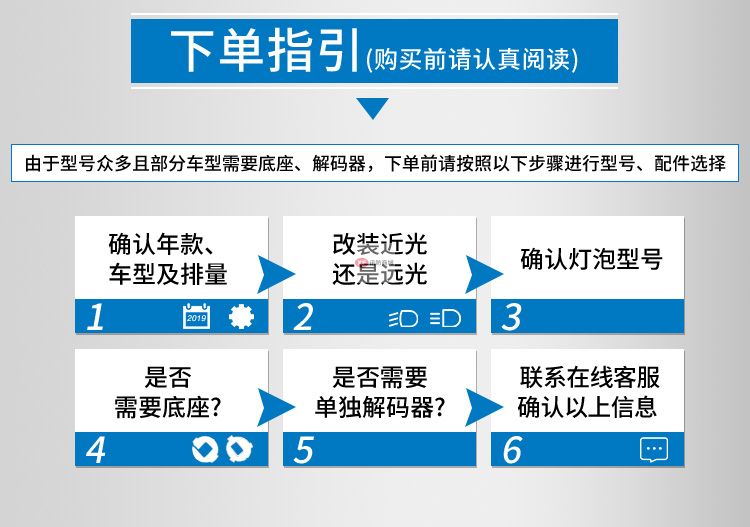 下单指引(购买前请认真阅读)

由于型号众多且部分车型需要底座、解码器，下单前请按照以下步骤进行型号、配件选择

确认年款、车型及排量

1

2019

改装近光还是远光

2

确认灯泡型号

3

是否需要底座?

4

是否需要单独解码器?

5

联系在线客服确认以上信息

6